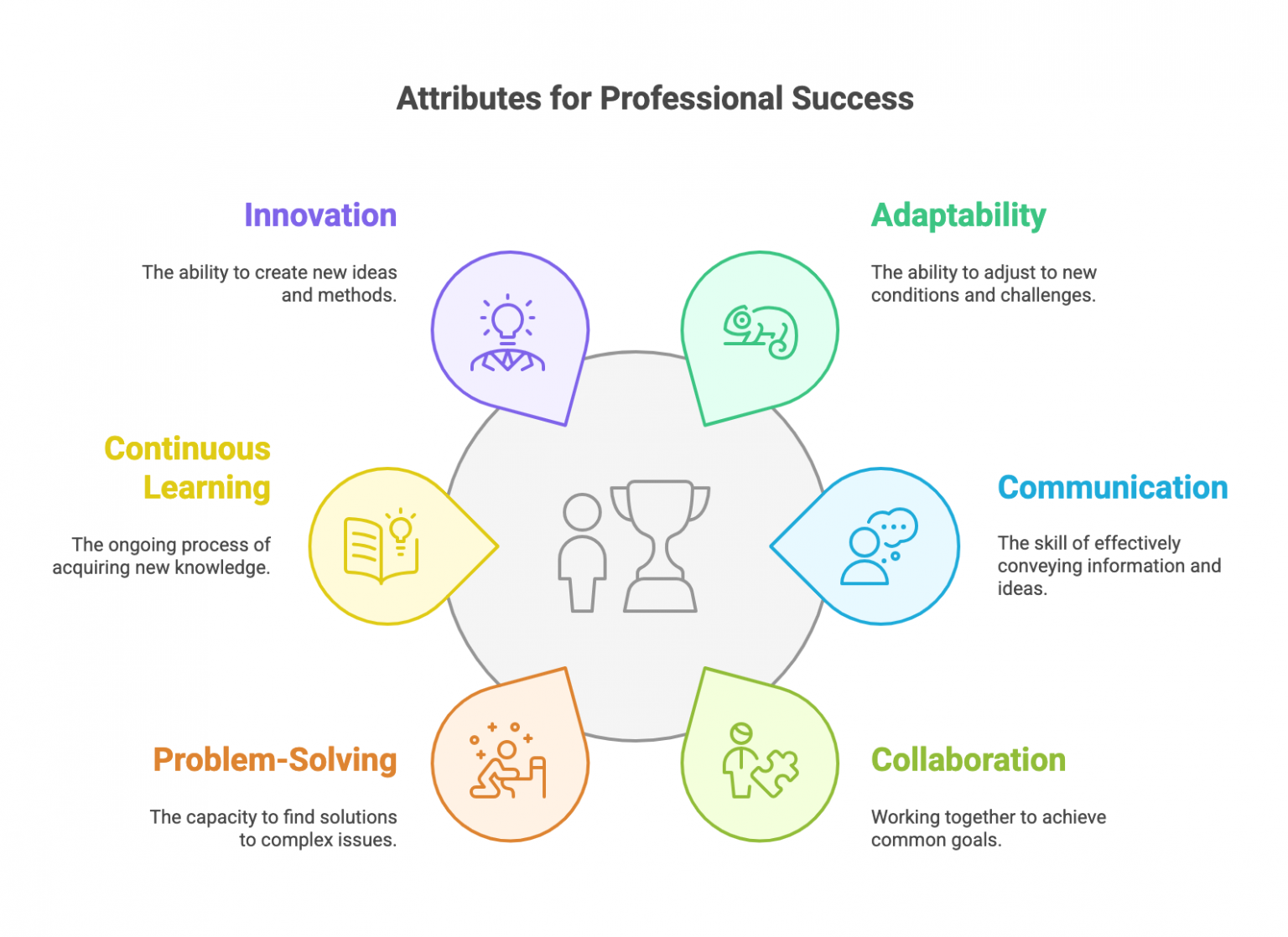 Attributes for Professional Success

Innovation

The ability to create new ideas and methods.

Adaptability

The ability to adjust to new conditions and challenges.

Continuous Learning

The ongoing process of acquiring new knowledge.

Communication

The skill of effectively conveying information and ideas.

Problem-Solving

The capacity to find solutions to complex issues.

Collaboration

Working together to achieve common goals.